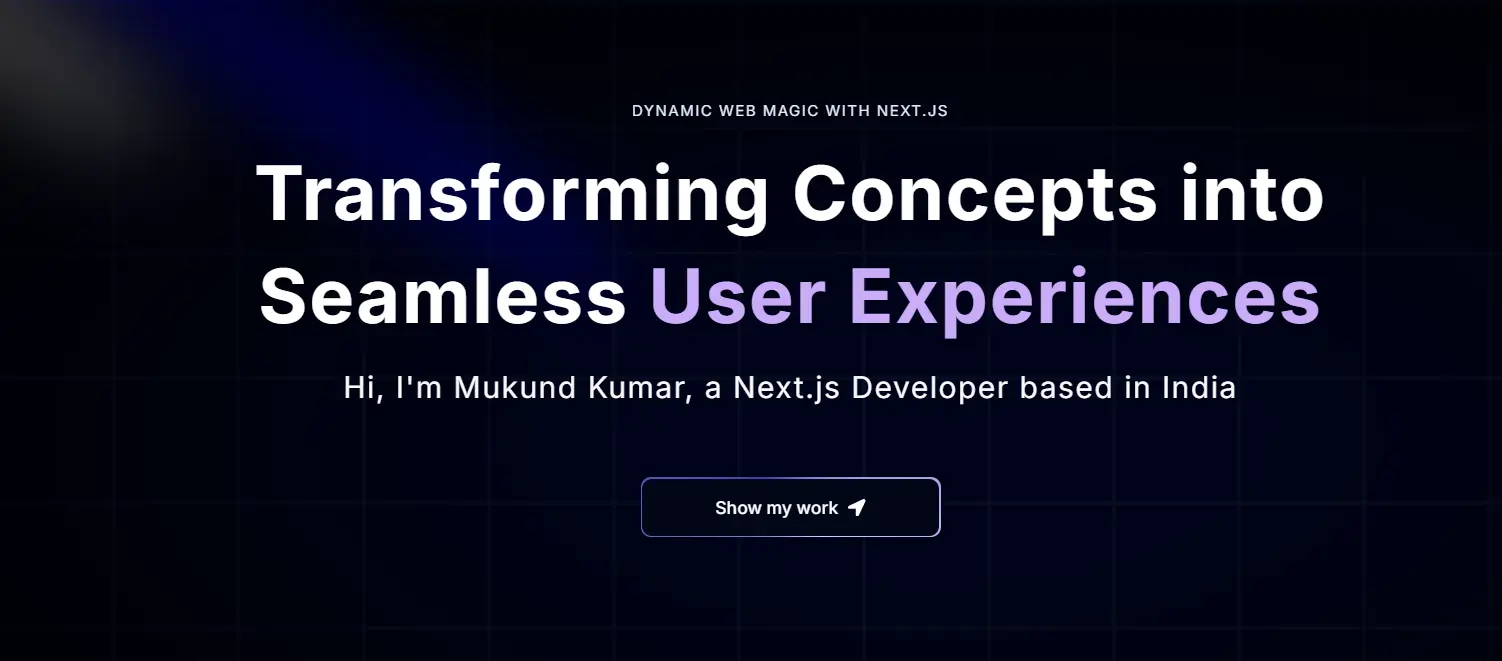 DYNAMIC WEB MAGIC WITH NEXT.JS

Transforming Concepts into Seamless User Experiences

Hi, I'm Mukund Kumar, a Next.js Developer based in India

Show my work